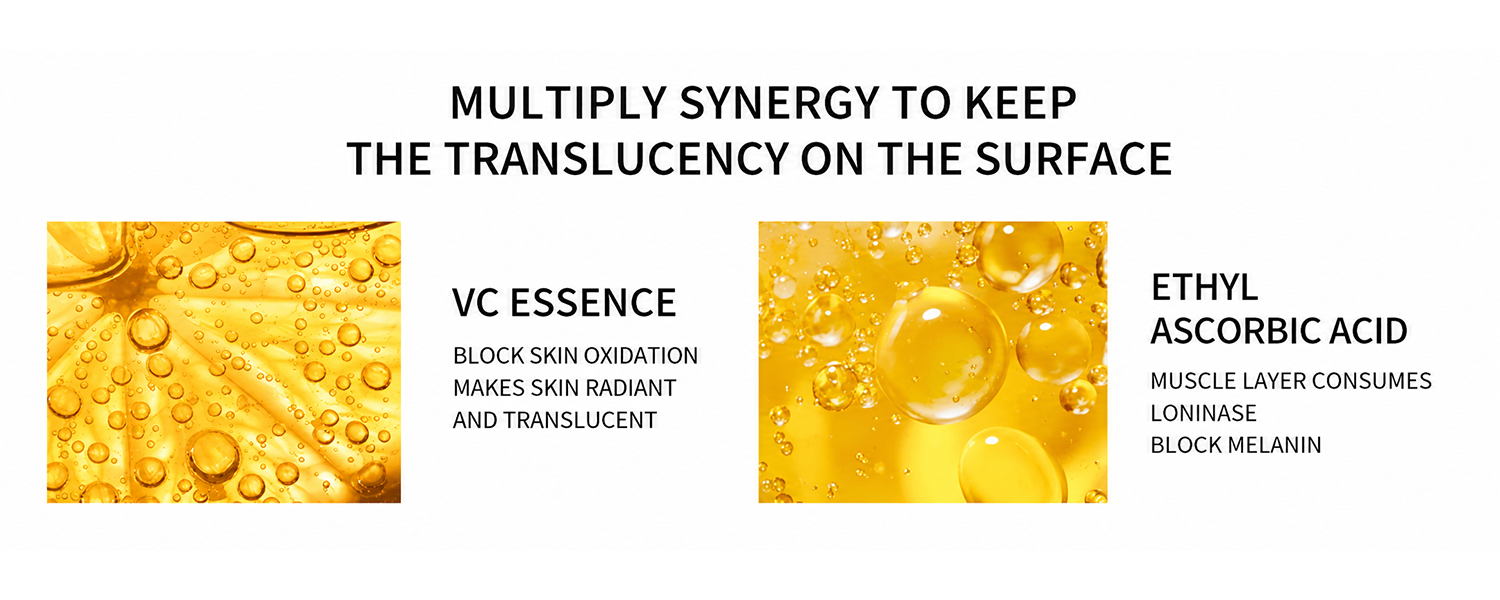 MULTIPLY SYNERGY TO KEEP THE TRANSLUCENCY ON THE SURFACE

VC ESSENCE

BLOCK SKIN OXIDATION
MAKES SKIN RADIANT
AND TRANSLUCENT

ETHYL
ASCORBIC ACID

MUSCLE LAYER CONSUMES
LONINASE
BLOCK MELANIN